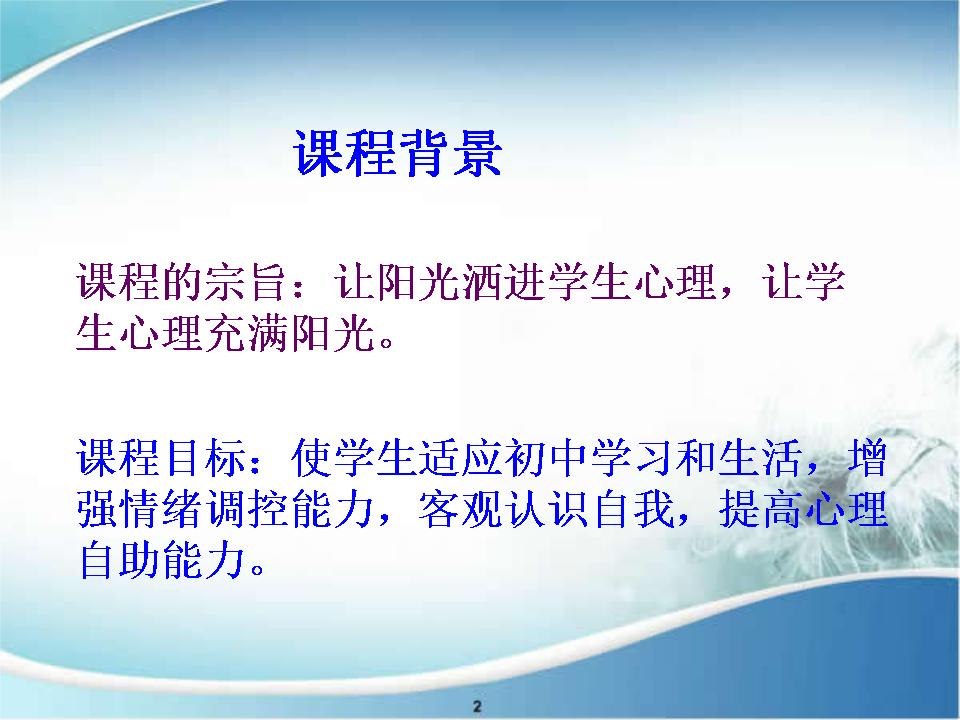 课程背景

课程的宗旨：让阳光洒进学生心理，让学生心理充满阳光。

课程目标：使学生适应初中学习和生活，增强情绪调控能力，客观认识自我，提高心理自助能力。

2